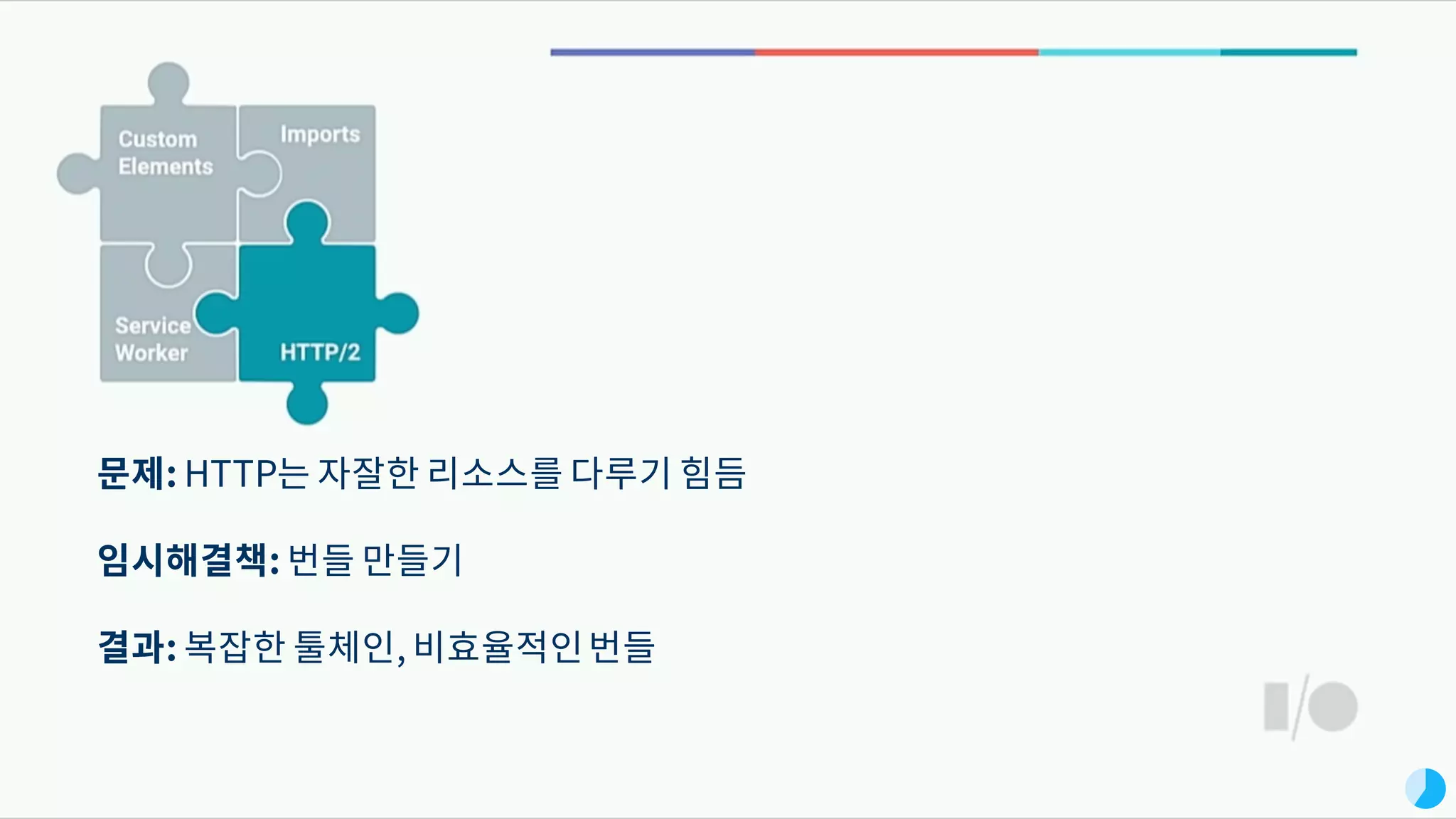 Custom Elements

Imports

Service Worker

HTTP/2

문제: HTTP는 자잘한 리소스를 다루기 힘듬

임시해결책: 번들 만들기

결과: 복잡한 툴체인, 비효율적인 번들

I/O